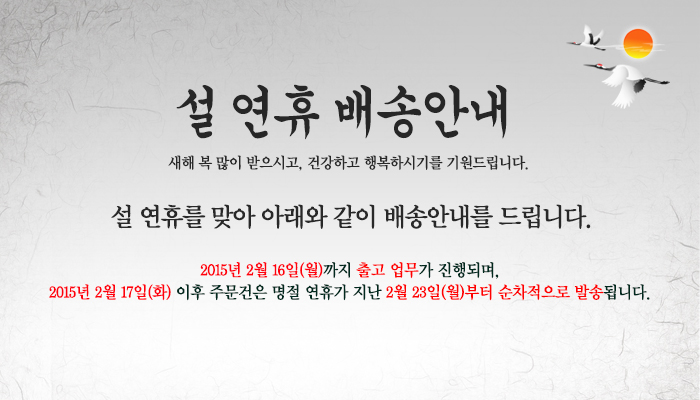 설 연휴 배송안내

새해 복 많이 받으시고, 건강하고 행복하시기를 기원드립니다.

설 연휴를 맞아 아래와 같이 배송안내를 드립니다.

2015년 2월 16일(월)까지 출고 업무가 진행되며,
2015년 2월 17일(화) 이후 주문건은 명절 연휴가 지난 2월 23일(월)부터 순차적으로 발송됩니다.